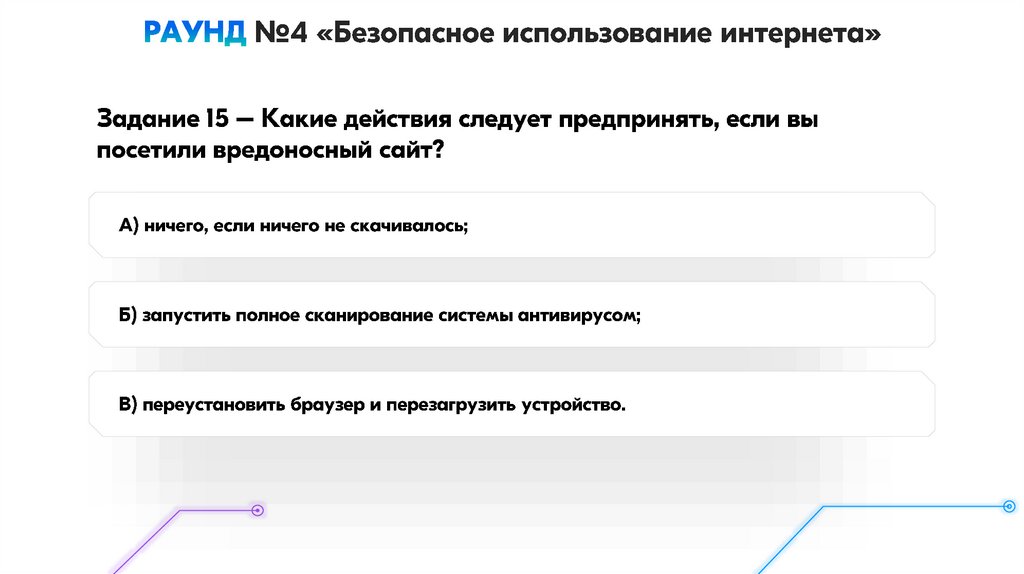 РАУНД №4 «Безопасное использование интернета»

Задание 15 – Какие действия следует предпринять, если вы посетили вредоносный сайт?

А) ничего, если ничего не скачивалось;

Б) запустить полное сканирование системы антивирусом;

В) переустановить браузер и перезагрузить устройство.